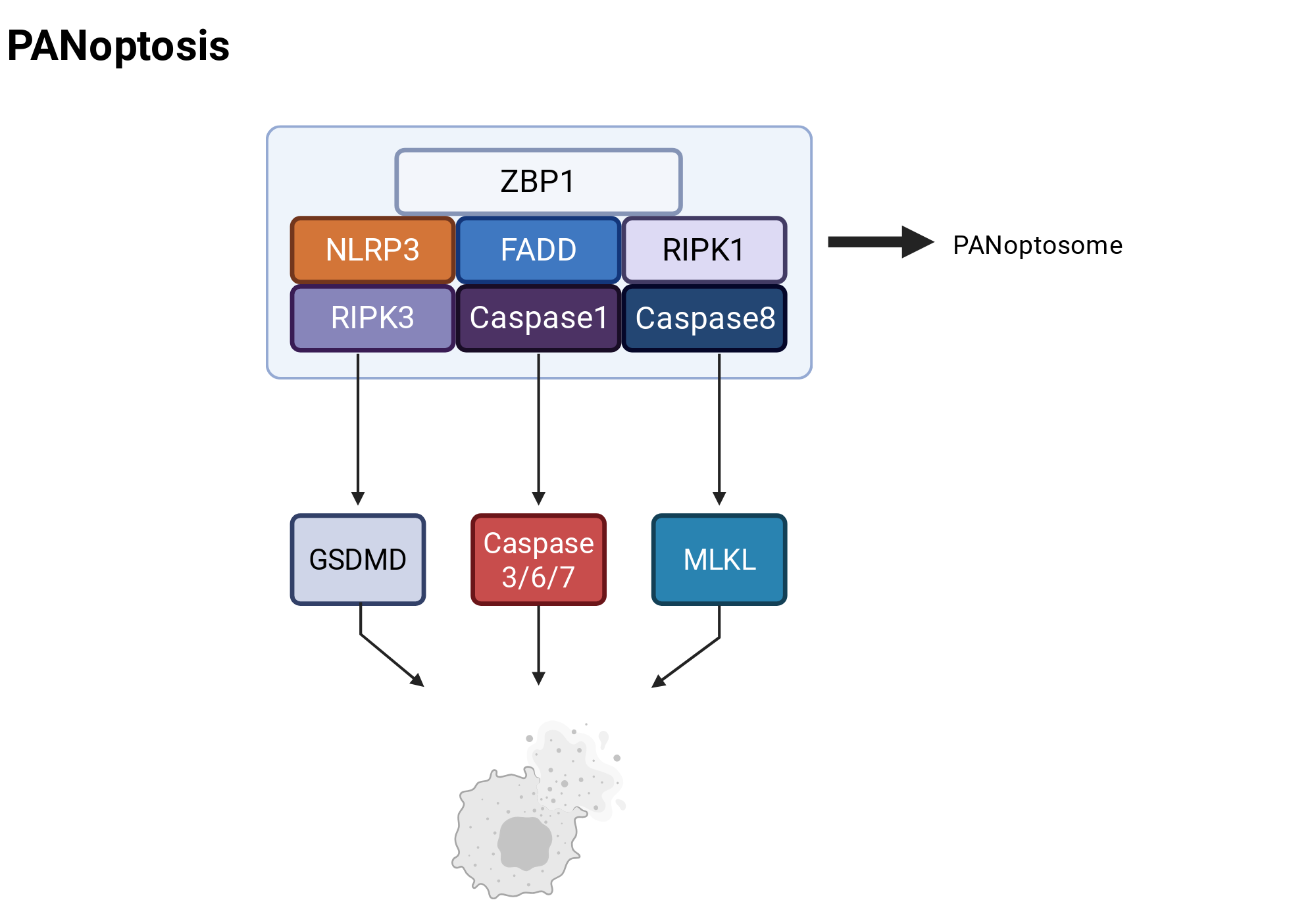 PANoptosis

ZBP1

NLRP3

FADD

RIPK1

RIPK3

Caspase1

Caspase8

PANoptosome

GSDMD

Caspase 3/6/7

MLKL